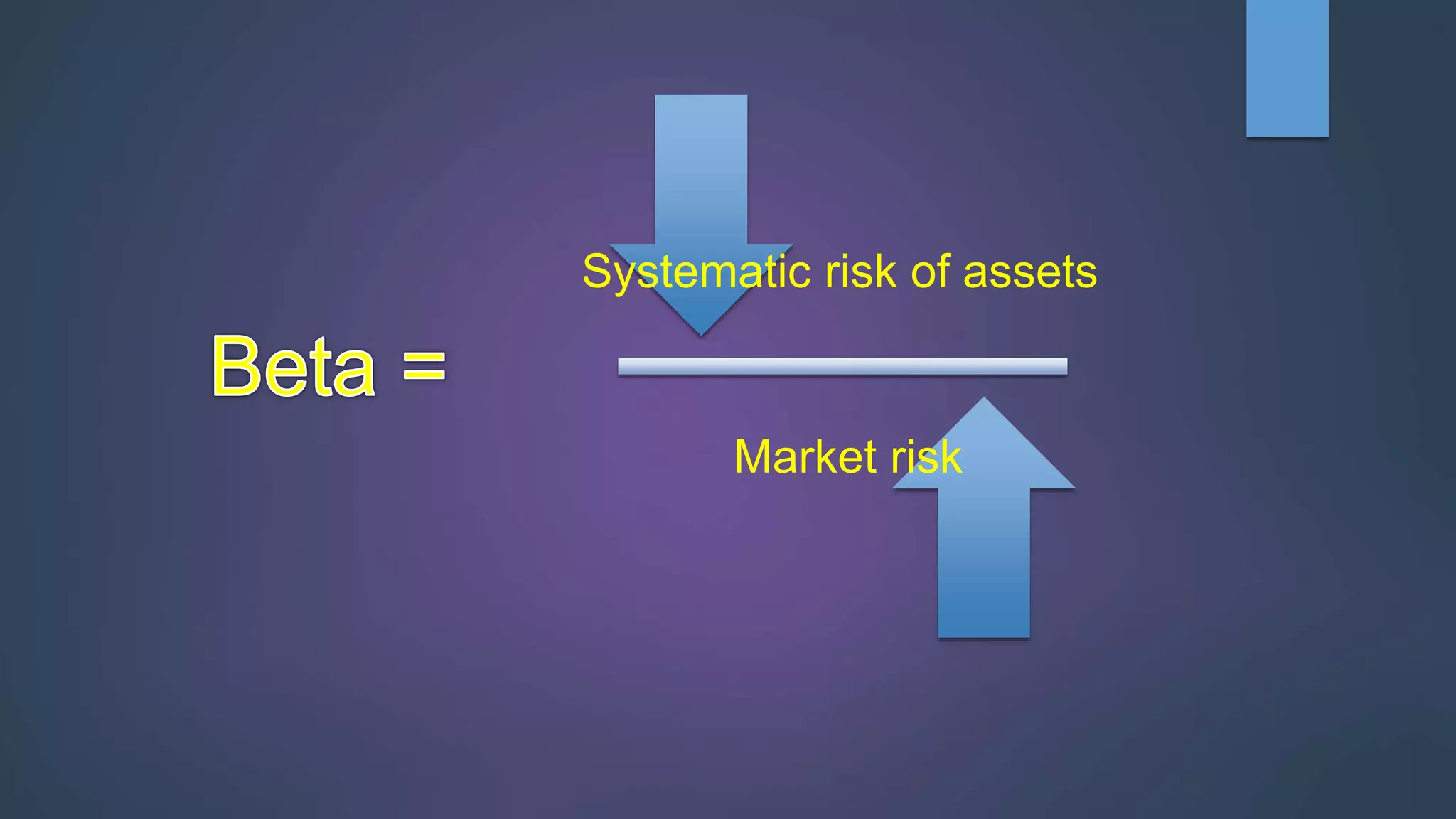 Beta = $\frac{\text{Systematic risk of assets}}{\text{Market risk}}$